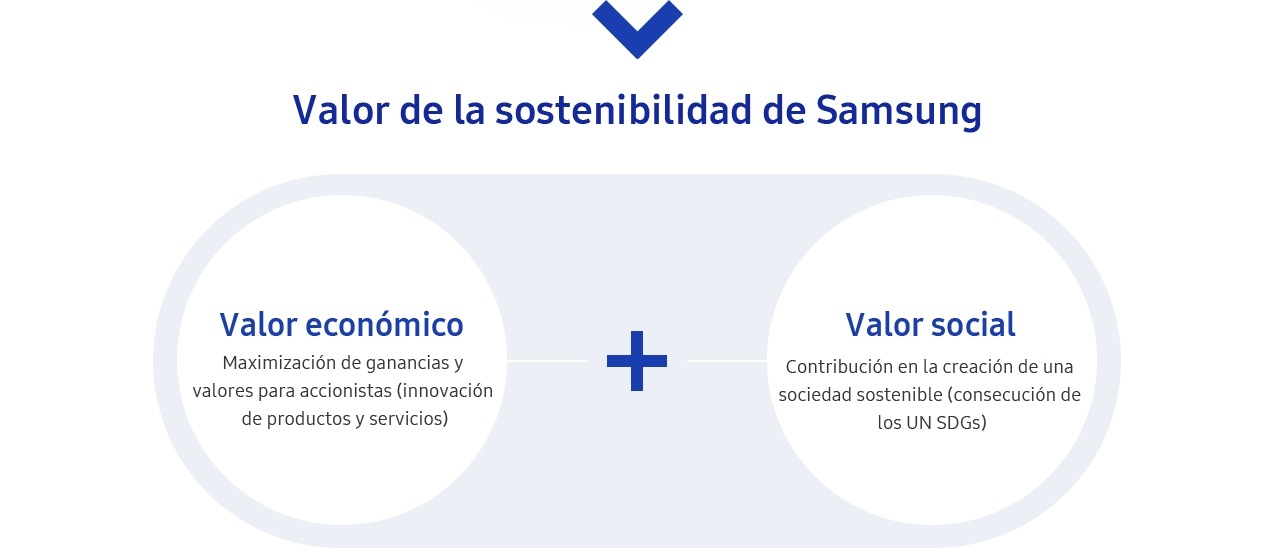 Valor de la sostenibilidad de Samsung

Valor económico
Maximización de ganancias y valores para accionistas (innovación de productos y servicios)

+

Valor social
Contribución en la creación de una sociedad sostenible (consecución de los UN SDGs)